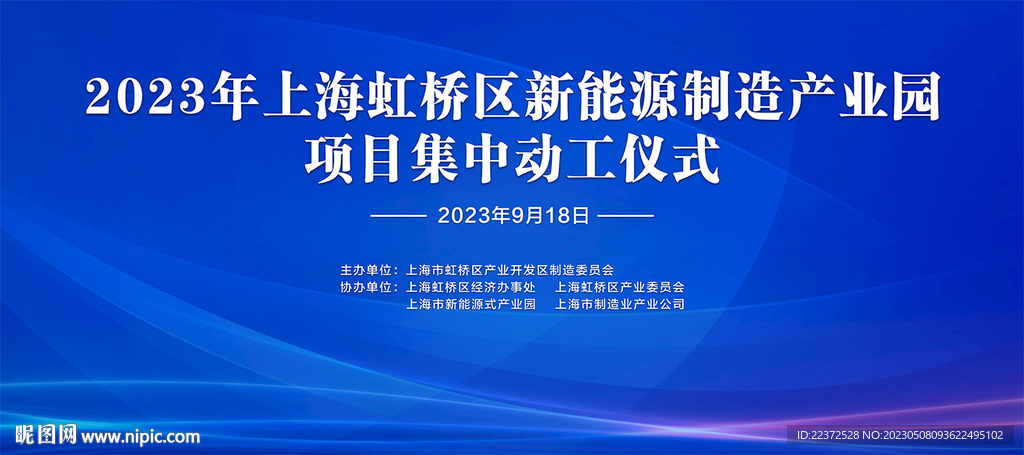 2023年上海虹桥区新能源制造产业园
项目集中动工仪式

—— 2023年9月18日 ——

主办单位：上海市虹桥区产业开发区制造委员会
协办单位：上海虹桥区经济办事处　上海虹桥区产业委员会
上海市新能源式产业园　上海市制造业产业公司

昵图网 www.nipic.com

ID:22372528 NO:20230508093622495102